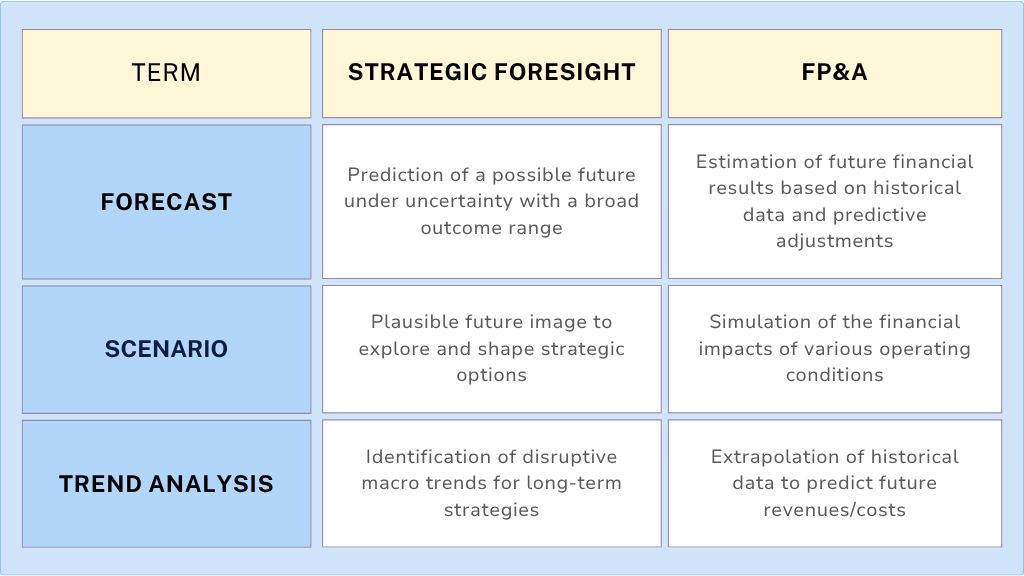 | TERM | STRATEGIC FORESIGHT | FP&A |
|---|---|---|
| FORECAST | Prediction of a possible future under uncertainty with a broad outcome range | Estimation of future financial results based on historical data and predictive adjustments |
| SCENARIO | Plausible future image to explore and shape strategic options | Simulation of the financial impacts of various operating conditions |
| TREND ANALYSIS | Identification of disruptive macro trends for long-term strategies | Extrapolation of historical data to predict future revenues/costs |